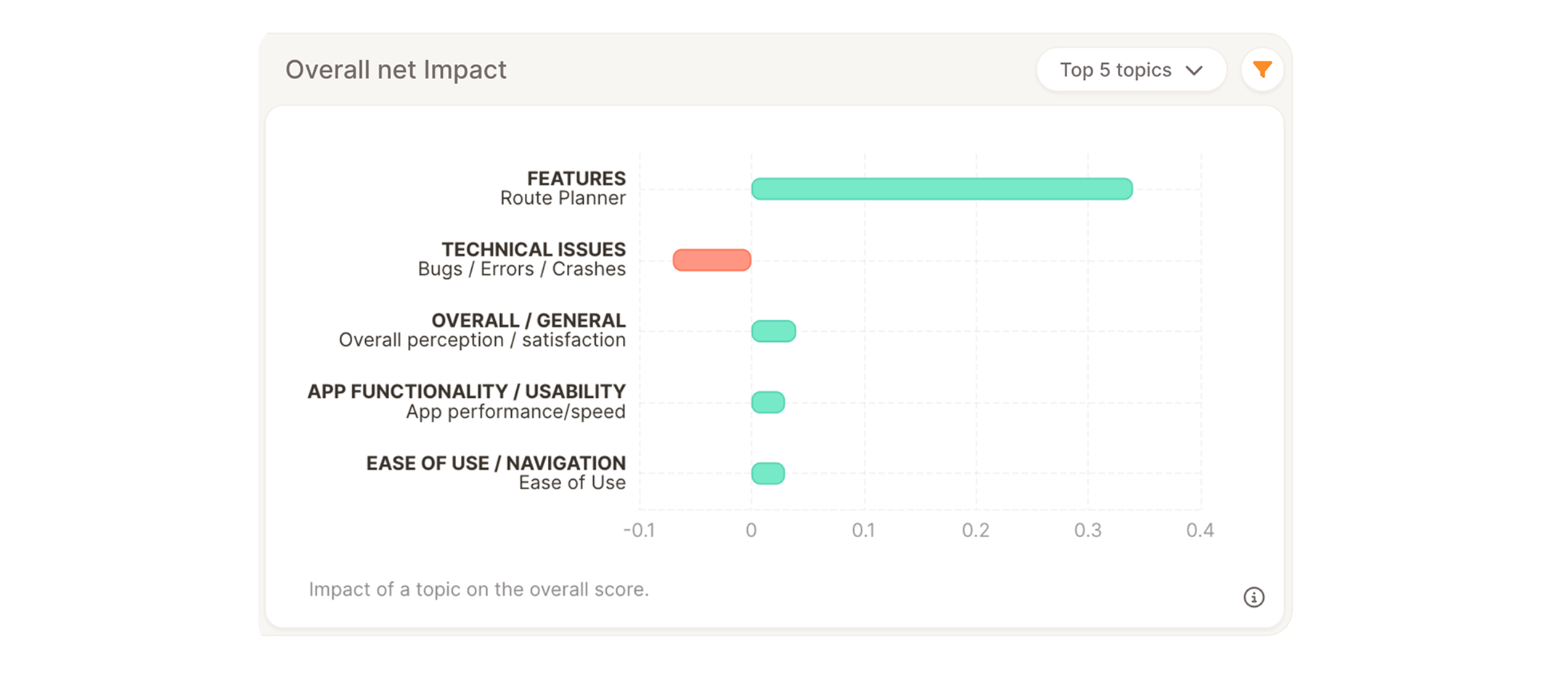 Overall net Impact

Top 5 topics

FEATURES
Route Planner

TECHNICAL ISSUES
Bugs / Errors / Crashes

OVERALL / GENERAL
Overall perception / satisfaction

APP FUNCTIONALITY / USABILITY
App performance/speed

EASE OF USE / NAVIGATION
Ease of Use

-0.1 0 0.1 0.2 0.3 0.4

Impact of a topic on the overall score.